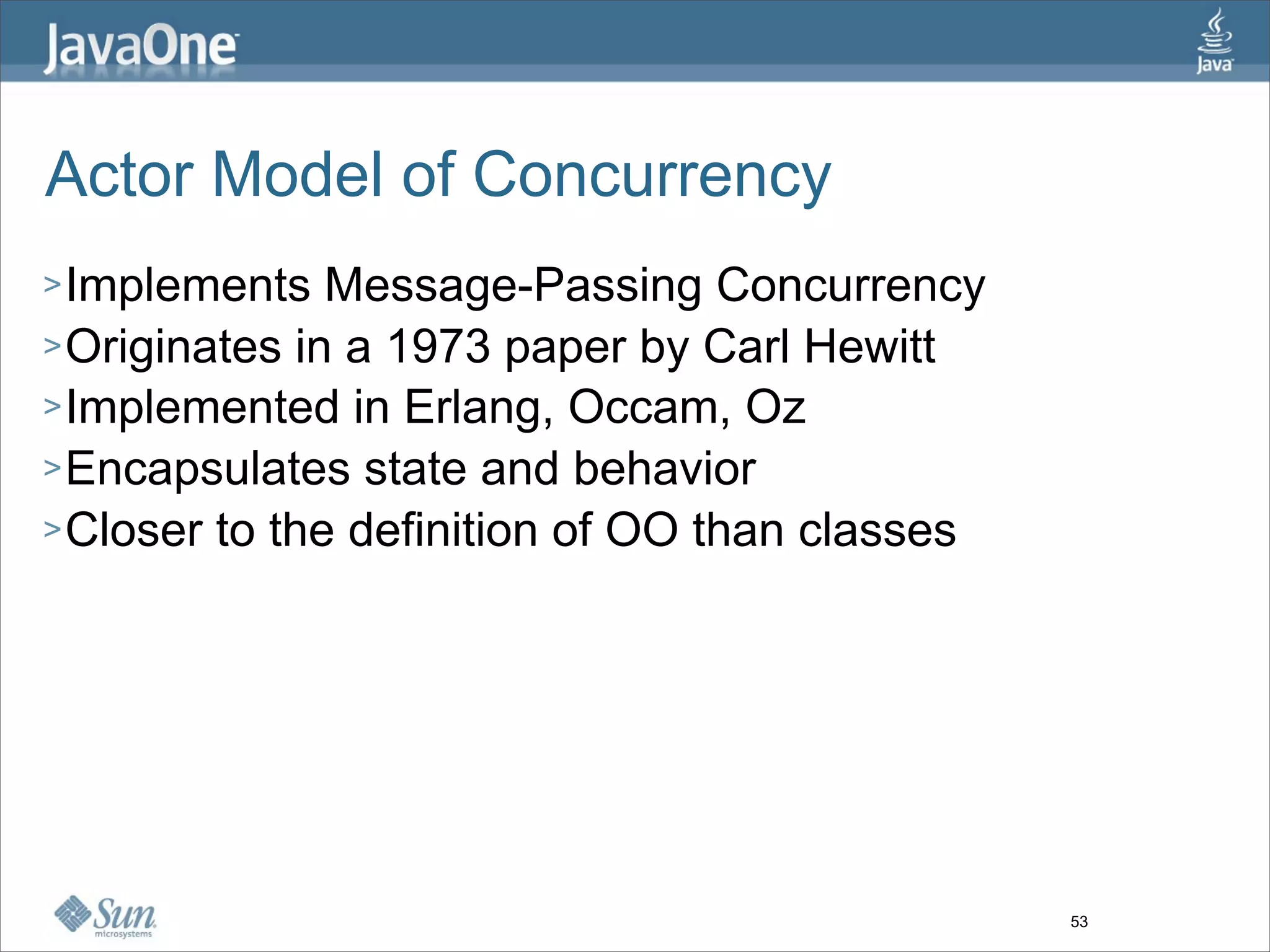 JavaOne

Java

Actor Model of Concurrency

> Implements Message-Passing Concurrency
> Originates in a 1973 paper by Carl Hewitt
> Implemented in Erlang, Occam, Oz
> Encapsulates state and behavior
> Closer to the definition of OO than classes

Sun microsystems

53